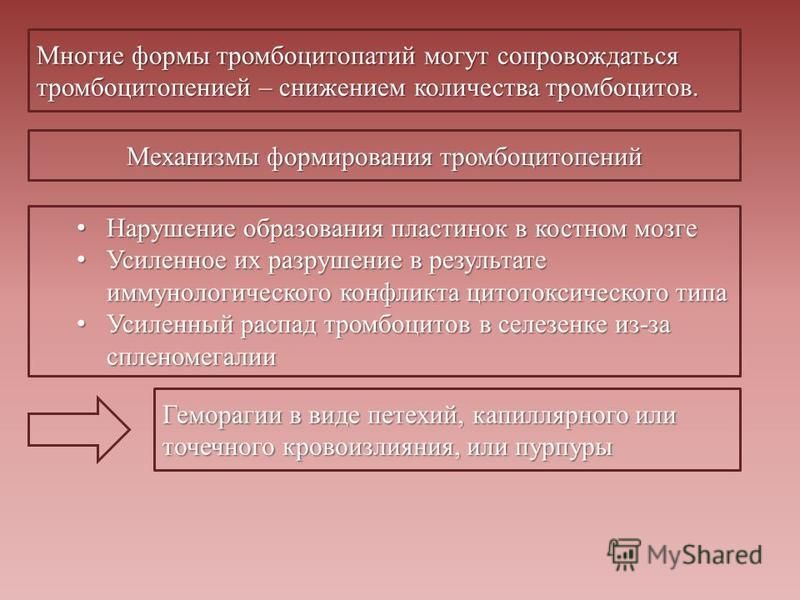 Многие формы тромбоцитопатий могут сопровождаться тромбоцитопенией – снижением количества тромбоцитов.

Механизмы формирования тромбоцитопений

• Нарушение образования пластинок в костном мозге
• Усиленное их разрушение в результате иммунологического конфликта цитотоксического типа
• Усиленный распад тромбоцитов в селезенке из-за спленомегалии

Геморагии в виде петехий, капиллярного или точечного кровоизлияния, или пурпуры

MyShared